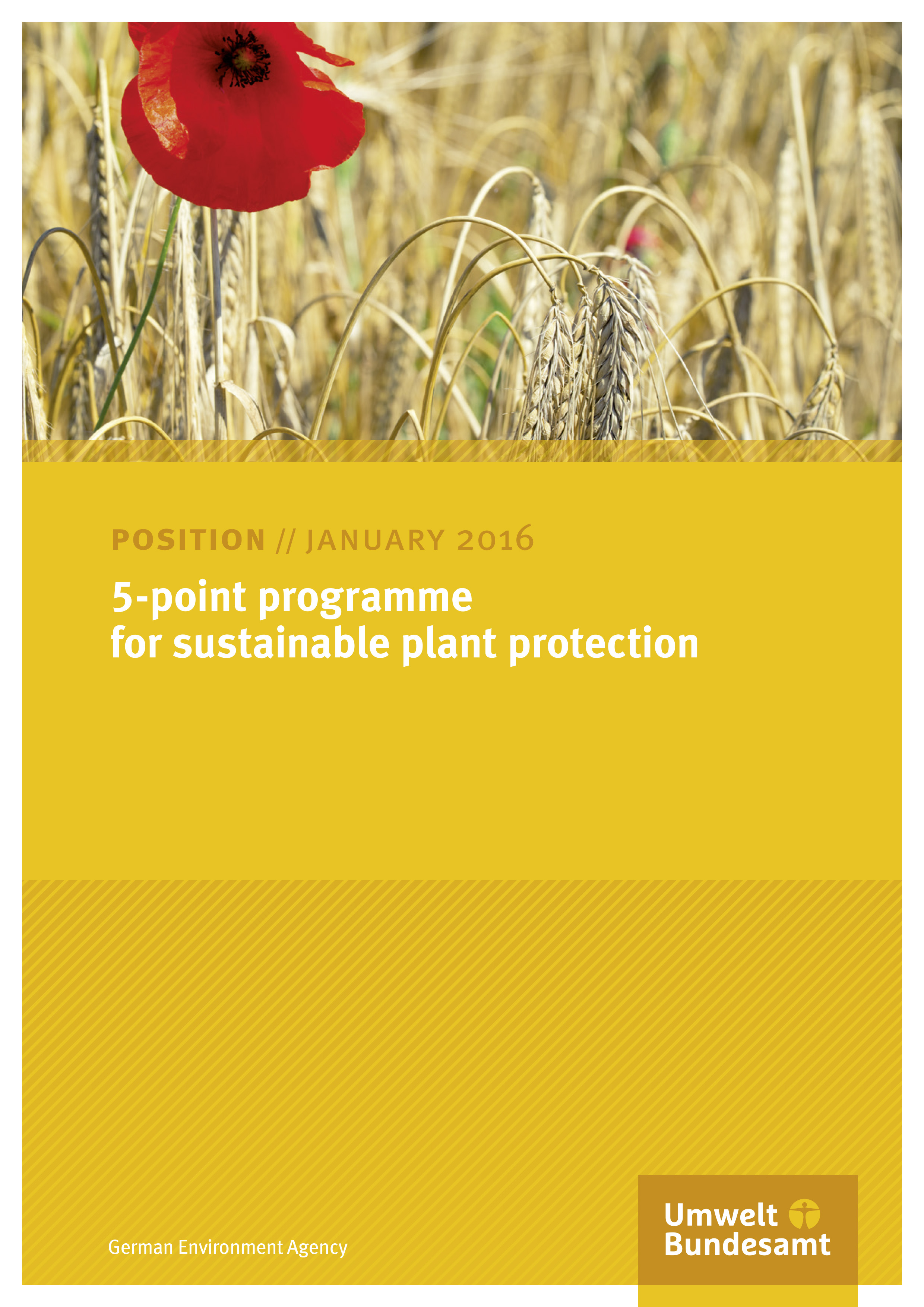 POSITION // JANUARY 2016

5-point programme for sustainable plant protection

German Environment Agency

Umwelt Bundesamt